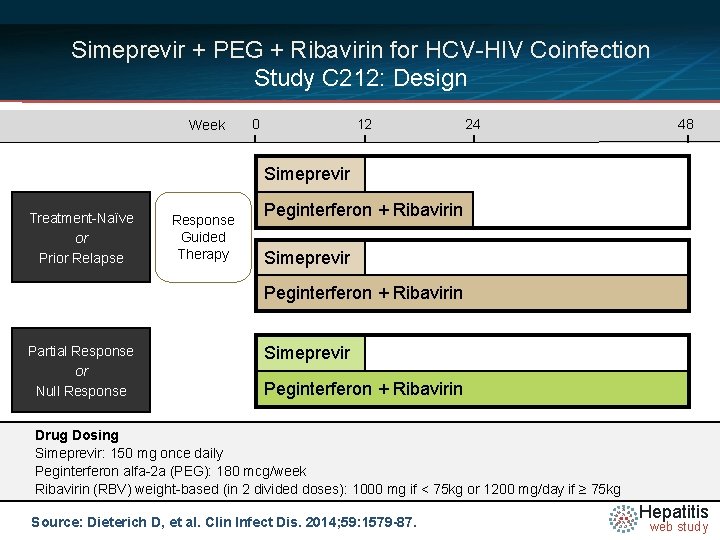 Simeprevir + PEG + Ribavirin for HCV-HIV Coinfection
Study C212: Design

Week 0 12 24 48

Treatment-Naïve
or
Prior Relapse

Response Guided Therapy

Simeprevir

Peginterferon + Ribavirin

Simeprevir

Peginterferon + Ribavirin

Partial Response
or
Null Response

Simeprevir

Peginterferon + Ribavirin

Drug Dosing
Simeprevir: 150 mg once daily
Peginterferon alfa-2a (PEG): 180 mcg/week
Ribavirin (RBV) weight-based (in 2 divided doses): 1000 mg if < 75kg or 1200 mg/day if ≥ 75kg

Source: Dieterich D, et al. Clin Infect Dis. 2014;59:1579-87.

Hepatitis web study